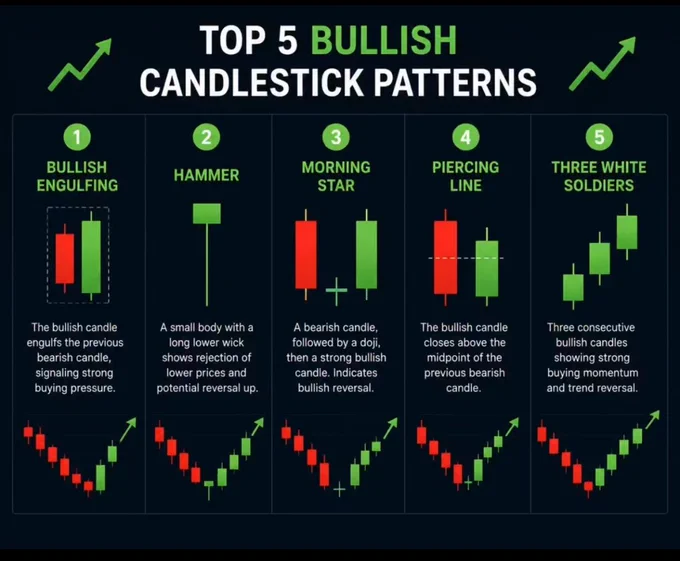 TOP 5 BULLISH CANDLESTICK PATTERNS

1
BULLISH ENGULFING
The bullish candle engulfs the previous bearish candle, signaling strong buying pressure.

2
HAMMER
A small body with a long lower wick shows rejection of lower prices and potential reversal up.

3
MORNING STAR
A bearish candle, followed by a doji, then a strong bullish candle. Indicates bullish reversal.

4
PIERCING LINE
The bullish candle closes above the midpoint of the previous bearish candle.

5
THREE WHITE SOLDIERS
Three consecutive bullish candles showing strong buying momentum and trend reversal.